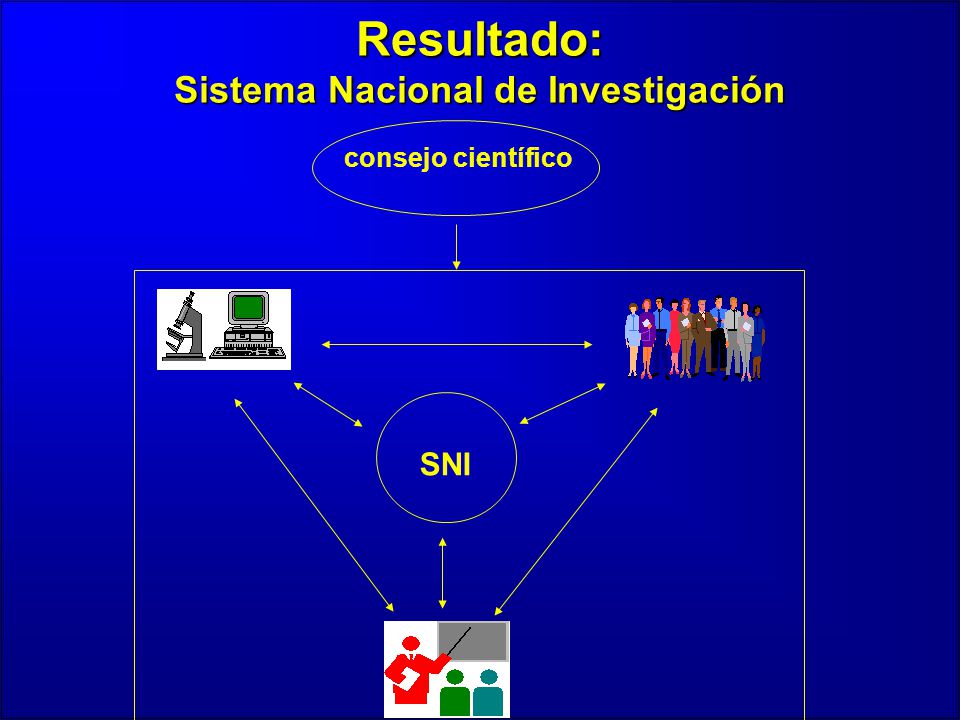 Resultado:
Sistema Nacional de Investigación

consejo científico

SNI